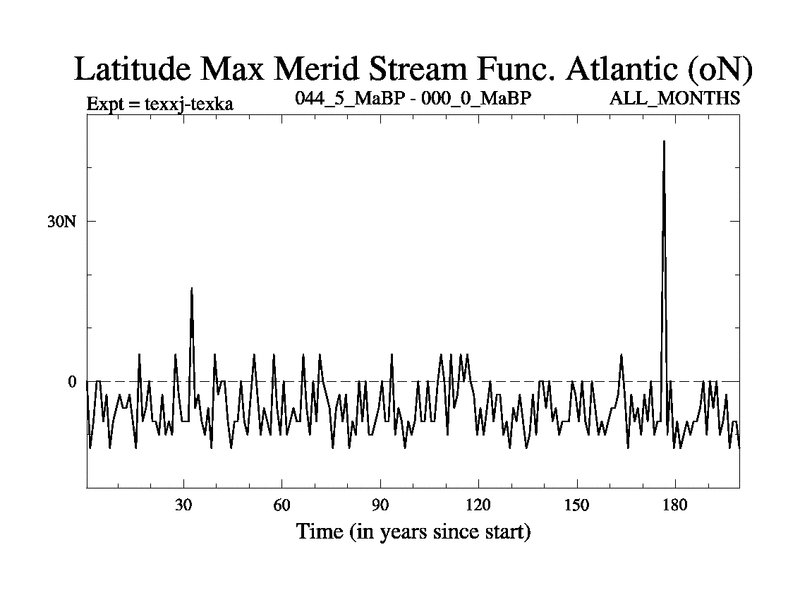 Latitude Max Merid Stream Func. Atlantic (oN)

Expt = texxj-texka

044_5_MaBP - 000_0_MaBP

ALL_MONTHS

30N

0

30

60

90

120

150

180

Time (in years since start)